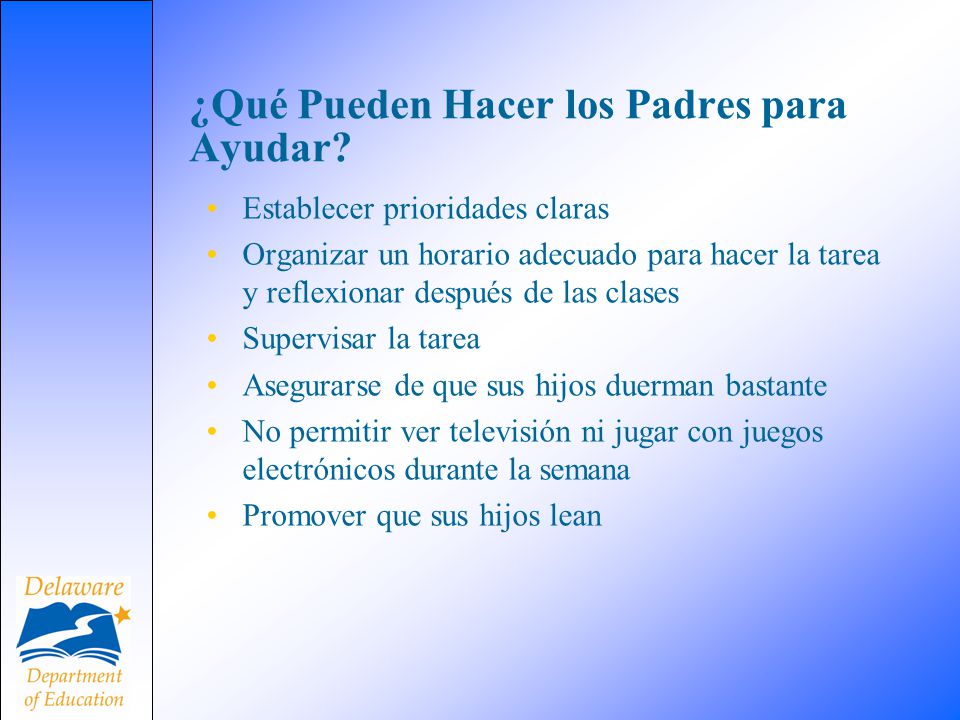 ¿Qué Pueden Hacer los Padres para Ayudar?

• Establecer prioridades claras
• Organizar un horario adecuado para hacer la tarea y reflexionar después de las clases
• Supervisar la tarea
• Asegurarse de que sus hijos duerman bastante
• No permitir ver televisión ni jugar con juegos electrónicos durante la semana
• Promover que sus hijos lean

Delaware
Department of Education